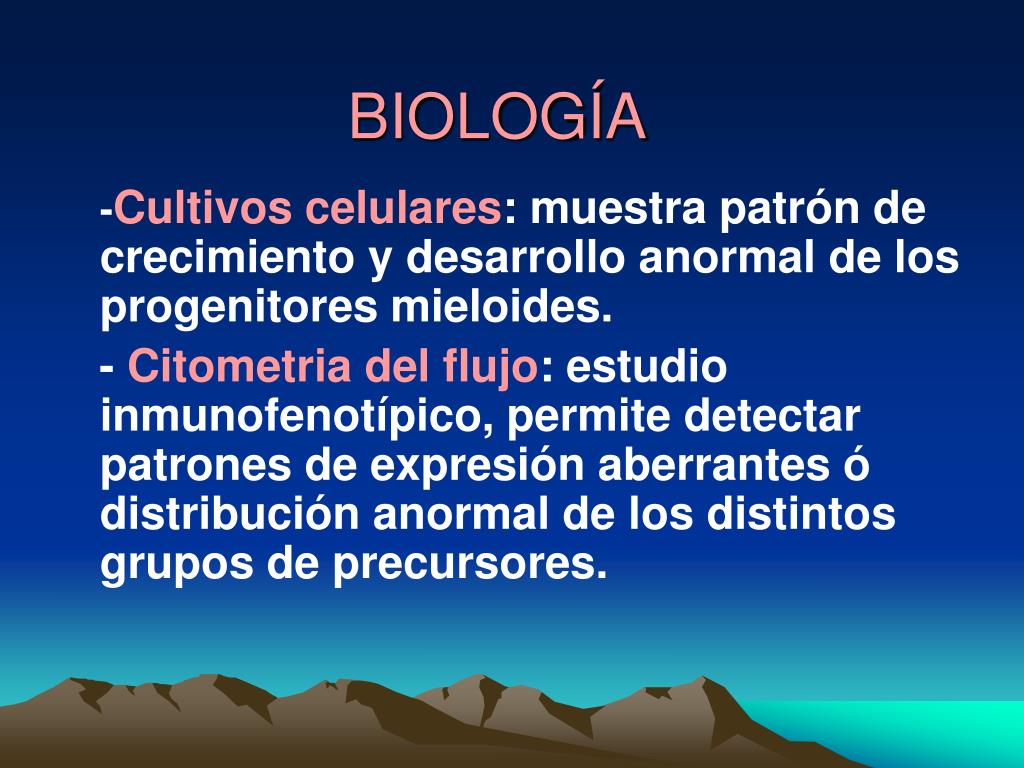 BIOLOGÍA

-Cultivos celulares: muestra patrón de crecimiento y desarrollo anormal de los progenitores mieloides.

- Citometria del flujo: estudio inmunofenotípico, permite detectar patrones de expresión aberrantes ó distribución anormal de los distintos grupos de precursores.